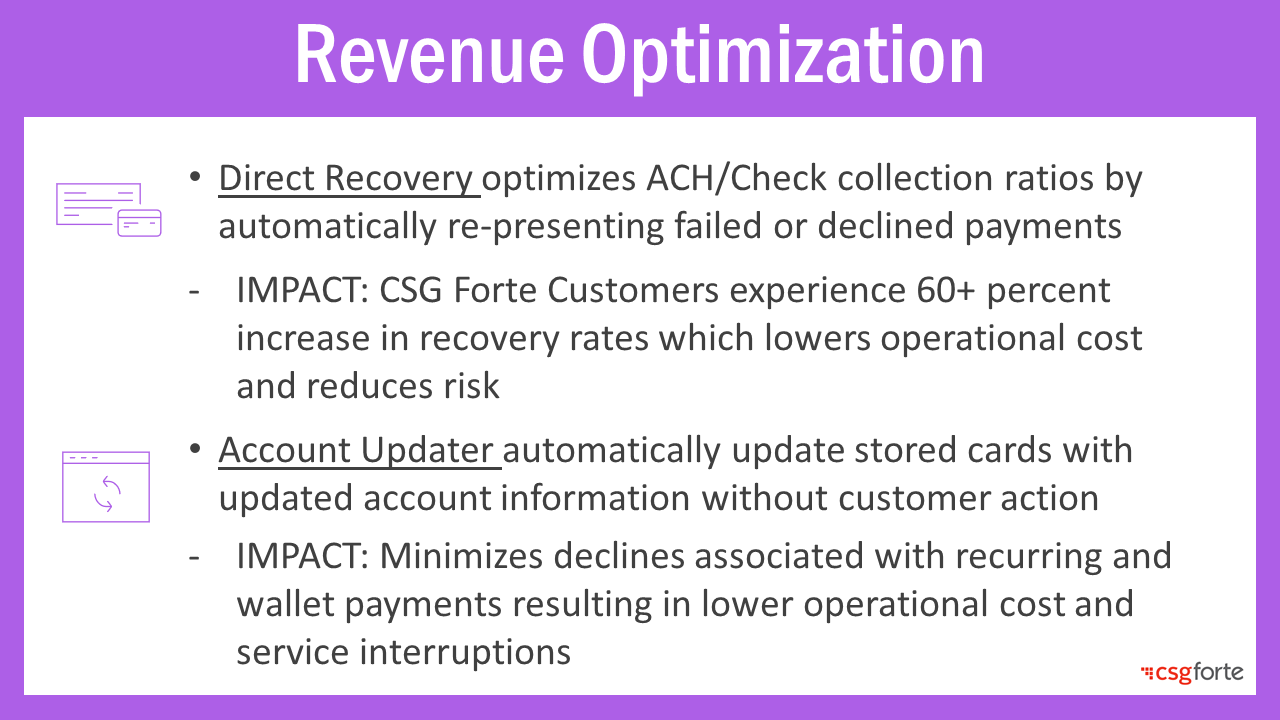 Revenue Optimization

• Direct Recovery optimizes ACH/Check collection ratios by automatically re-presenting failed or declined payments

- IMPACT: CSG Forte Customers experience 60+ percent increase in recovery rates which lowers operational cost and reduces risk

• Account Updater automatically update stored cards with updated account information without customer action

- IMPACT: Minimizes declines associated with recurring and wallet payments resulting in lower operational cost and service interruptions

csgforte